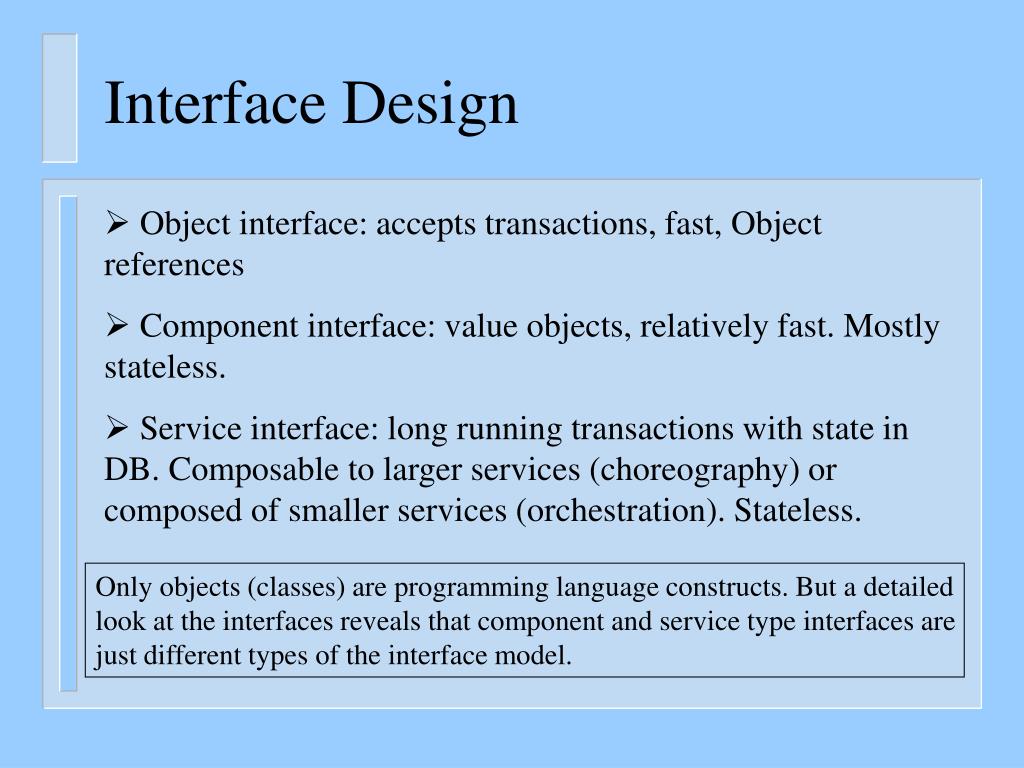 Interface Design

➢ Object interface: accepts transactions, fast, Object references

➢ Component interface: value objects, relatively fast. Mostly stateless.

➢ Service interface: long running transactions with state in DB. Composable to larger services (choreography) or composed of smaller services (orchestration). Stateless.

Only objects (classes) are programming language constructs. But a detailed look at the interfaces reveals that component and service type interfaces are just different types of the interface model.